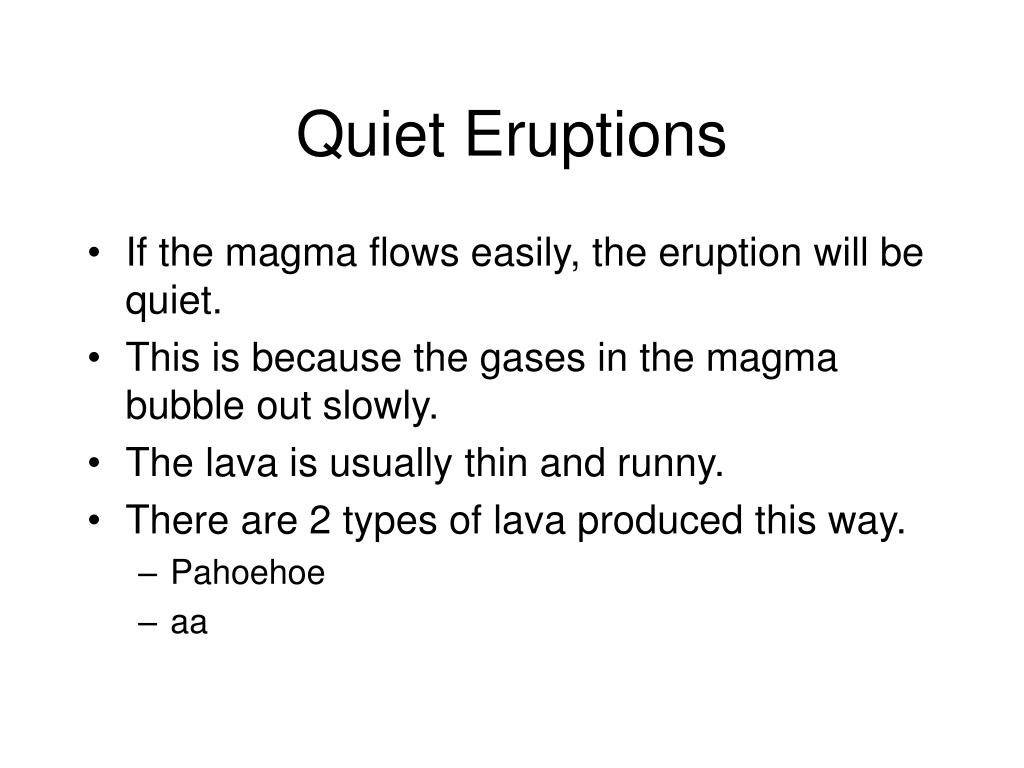 Quiet Eruptions

• If the magma flows easily, the eruption will be quiet.
• This is because the gases in the magma bubble out slowly.
• The lava is usually thin and runny.
• There are 2 types of lava produced this way.
  – Pahoehoe
  – aa